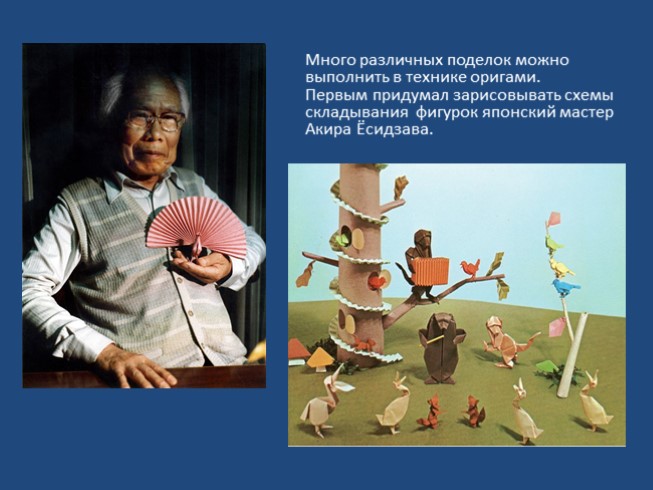 Много различных поделок можно выполнить в технике оригами. Первым придумал зарисовывать схемы складывания фигурок японский мастер Акира Ёсидзава.